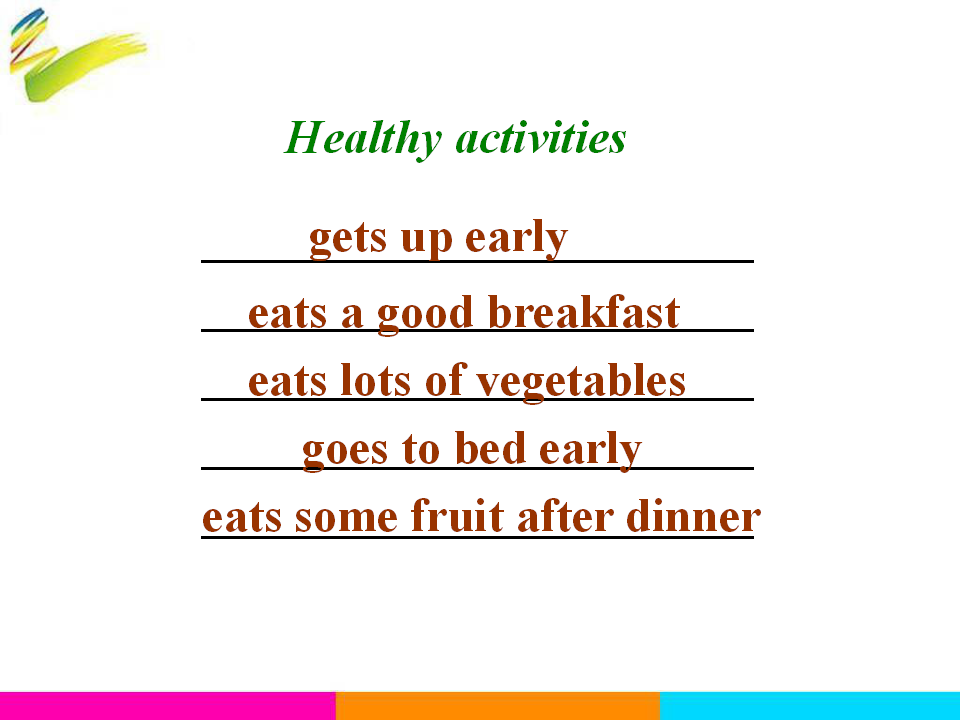 Healthy activities

gets up early

eats a good breakfast

eats lots of vegetables

goes to bed early

eats some fruit after dinner